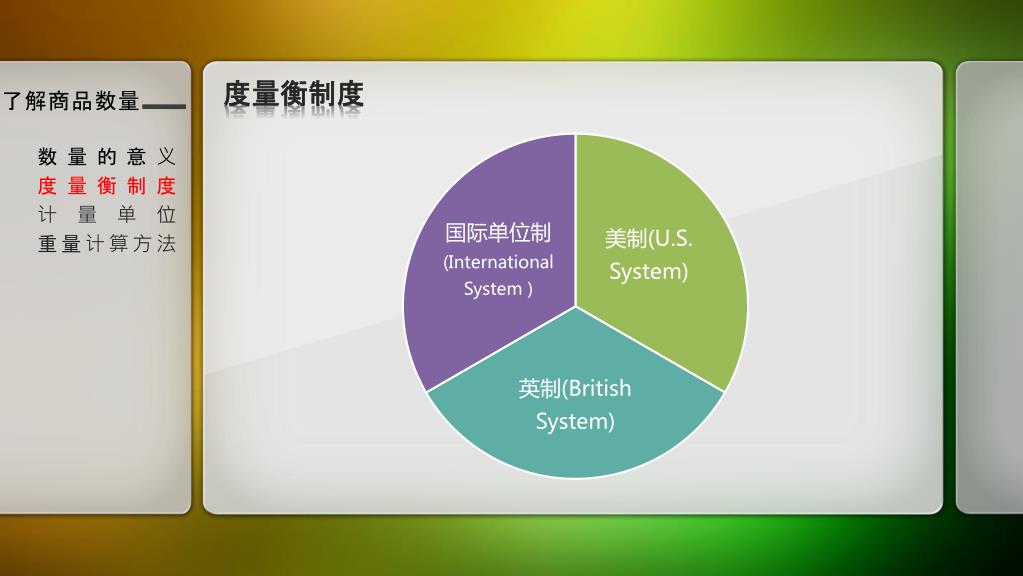 了解商品数量

数量的意义
度量衡制度
计量单位
重量计算方法

度量衡制度

国际单位制 (International System )

美制(U.S. System)

英制(British System)